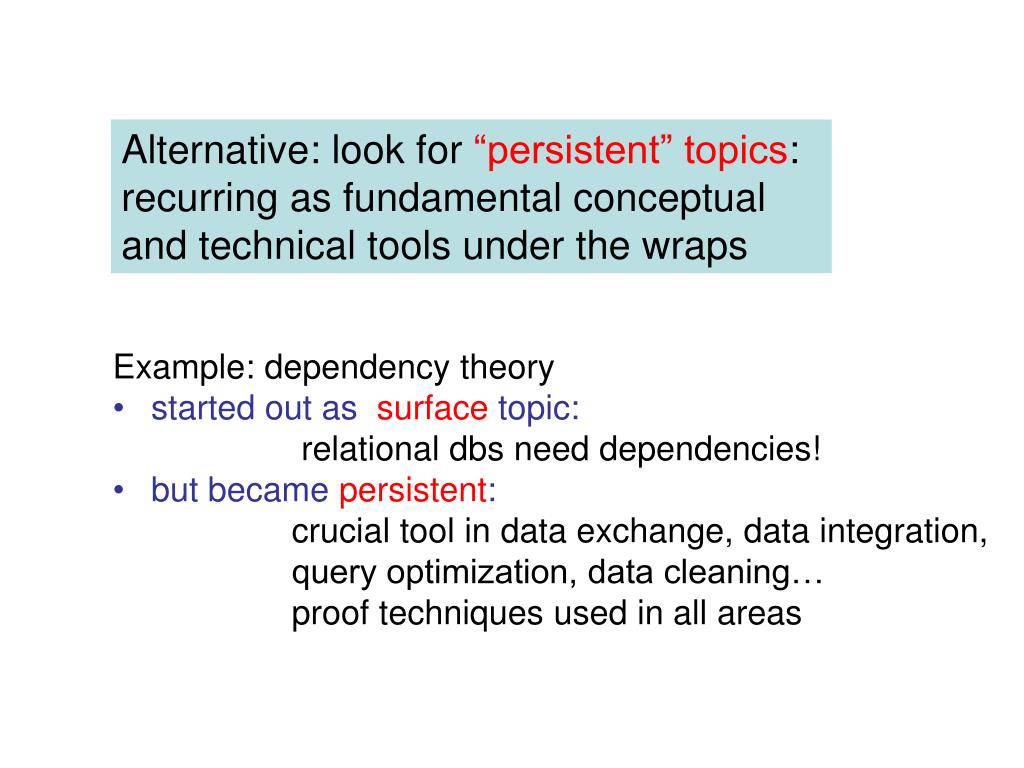 Alternative: look for “persistent” topics: recurring as fundamental conceptual and technical tools under the wraps

Example: dependency theory
• started out as surface topic:
relational dbs need dependencies!
• but became persistent:
crucial tool in data exchange, data integration,
query optimization, data cleaning…
proof techniques used in all areas